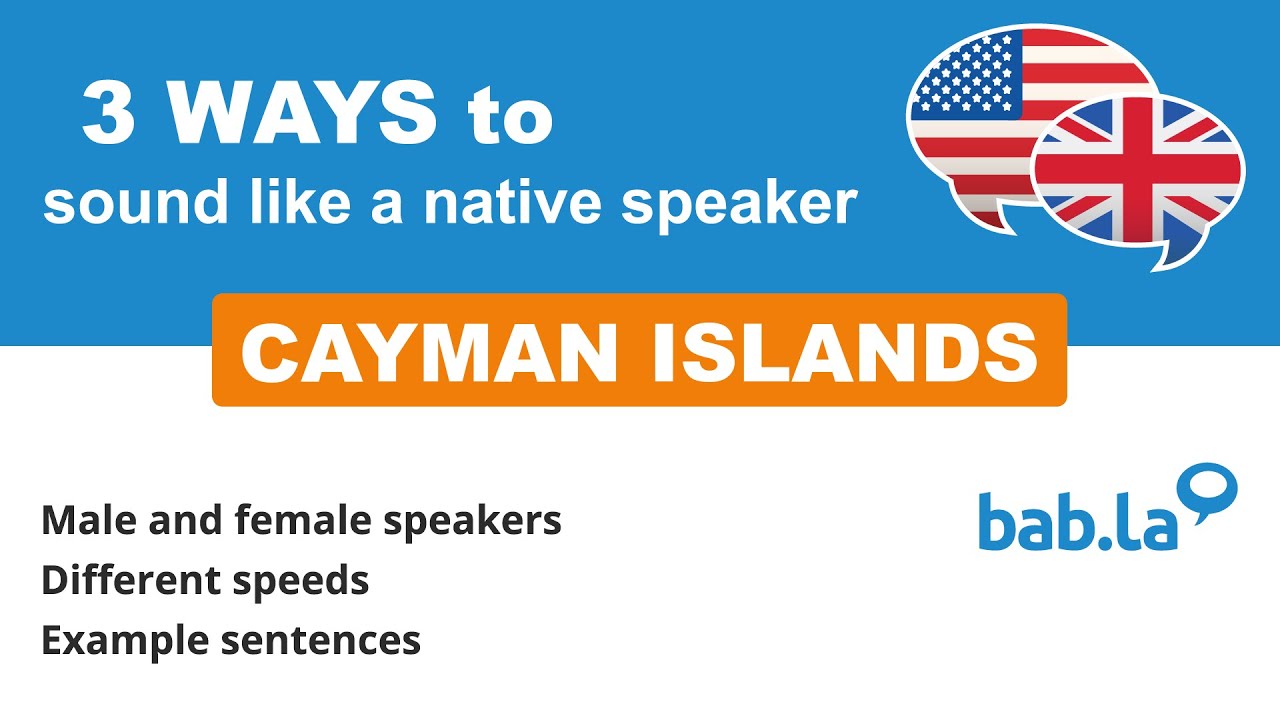 3 WAYS to
sound like a native speaker

CAYMAN ISLANDS

Male and female speakers
Different speeds
Example sentences

bab.la